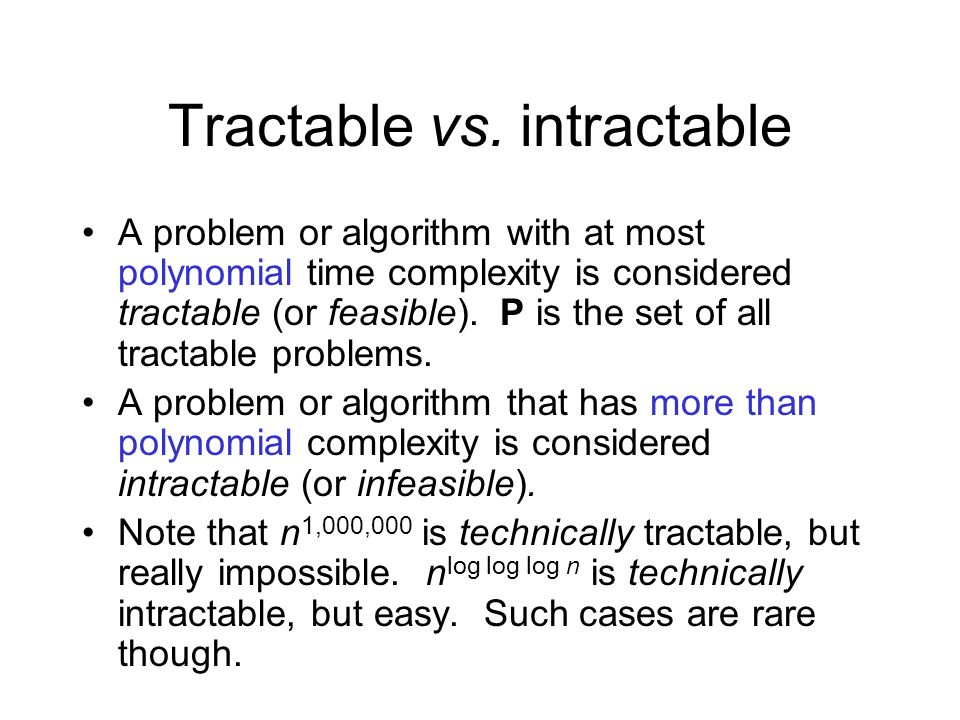 Tractable vs. intractable

• A problem or algorithm with at most polynomial time complexity is considered tractable (or feasible). P is the set of all tractable problems.

• A problem or algorithm that has more than polynomial complexity is considered intractable (or infeasible).

• Note that $n^{1,000,000}$ is technically tractable, but really impossible. $n^{\log \log \log n}$ is technically intractable, but easy. Such cases are rare though.